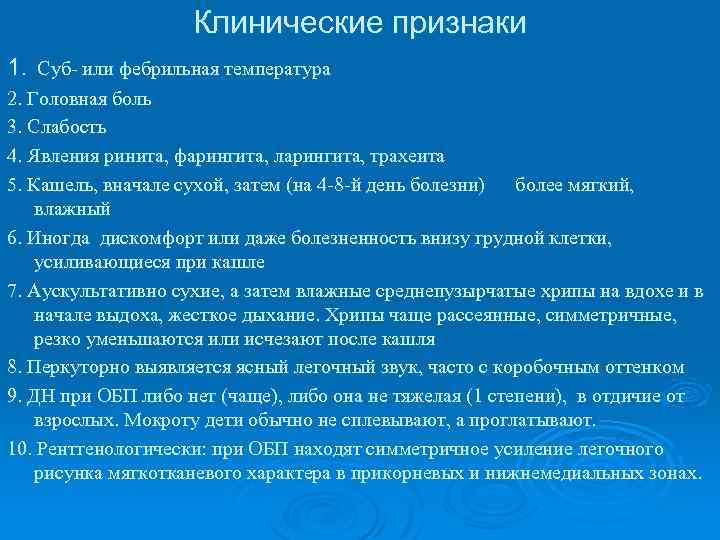 Клинические признаки

1. Суб- или фебрильная температура

2. Головная боль

3. Слабость

4. Явления ринита, фарингита, ларингита, трахеита

5. Кашель, вначале сухой, затем (на 4-8-й день болезни) более мягкий, влажный

6. Иногда дискомфорт или даже болезненность внизу грудной клетки, усиливающиеся при кашле

7. Аускультативно сухие, а затем влажные среднепузырчатые хрипы на вдохе и в начале выдоха, жесткое дыхание. Хрипы чаще рассеянные, симметричные, резко уменьшаются или исчезают после кашля

8. Перкуторно выявляется ясный легочный звук, часто с коробочным оттенком

9. ДН при ОБП либо нет (чаще), либо она не тяжелая (1 степени), в отдичие от взрослых. Мокроту дети обычно не сплевывают, а проглатывают.

10. Рентгенологически: при ОБП находят симметричное усиление легочного рисунка мягкотканевого характера в прикорневых и нижнемедиальных зонах.